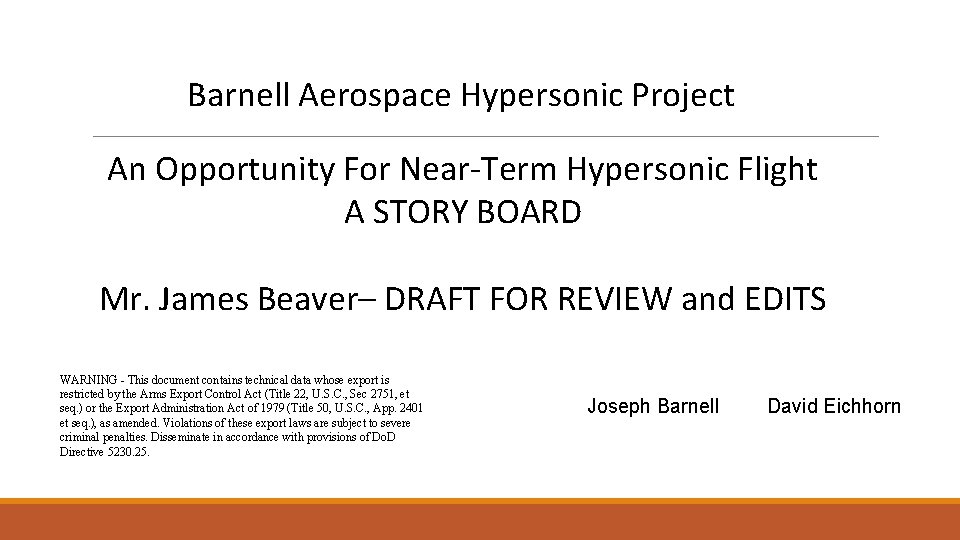 Barnell Aerospace Hypersonic Project

An Opportunity For Near-Term Hypersonic Flight
A STORY BOARD

Mr. James Beaver– DRAFT FOR REVIEW and EDITS

WARNING - This document contains technical data whose export is restricted by the Arms Export Control Act (Title 22, U.S.C., Sec 2751, et seq.) or the Export Administration Act of 1979 (Title 50, U.S.C., App. 2401 et seq.), as amended. Violations of these export laws are subject to severe criminal penalties. Disseminate in accordance with provisions of DoD Directive 5230.25.

Joseph Barnell

David Eichhorn